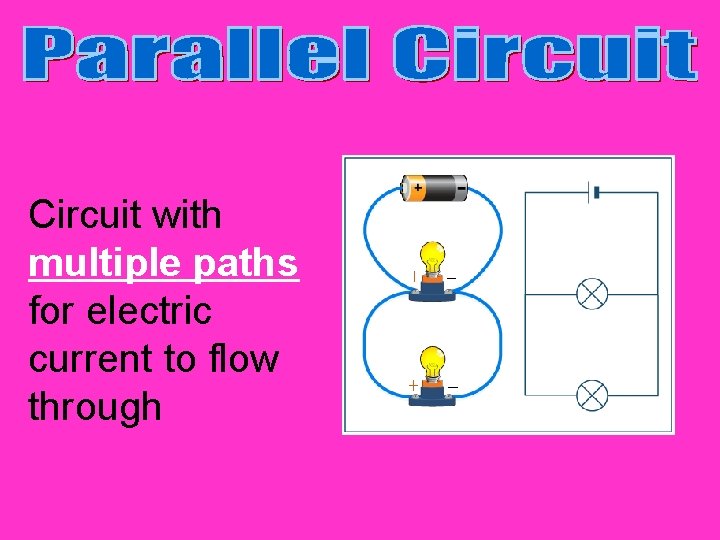 Parallel Circuit

Circuit with multiple paths for electric current to flow through

+ −

+ −

+ −